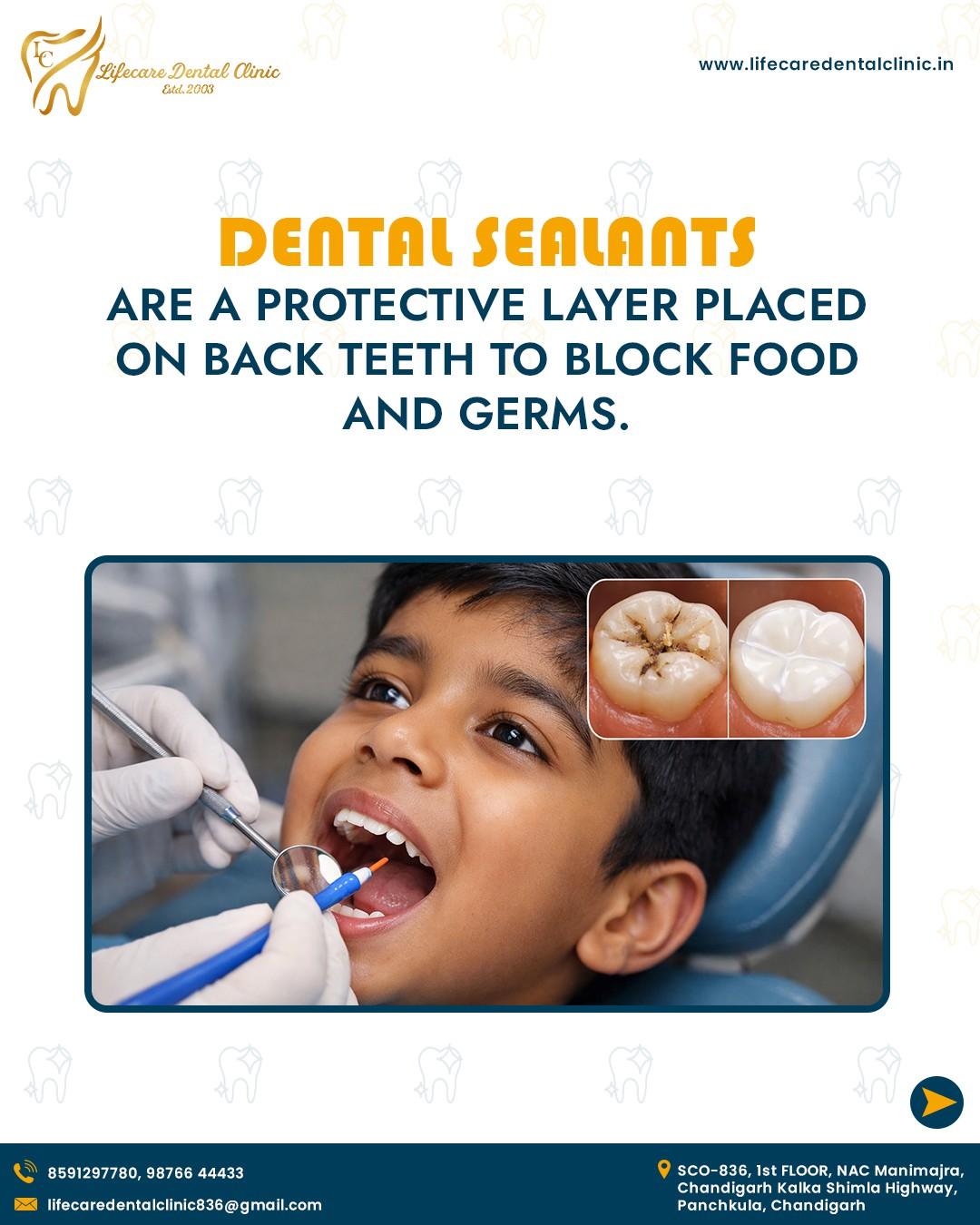 LC
Lifecare Dental Clinic
Estd. 2003

www.lifecaredentalclinic.in

DENTAL SEALANTS
ARE A PROTECTIVE LAYER PLACED ON BACK TEETH TO BLOCK FOOD AND GERMS.

8591297780, 98766 44433

lifecaredentalclinic836@gmail.com

SCO-836, 1st FLOOR, NAC Manimajra, Chandigarh Kalka Shimla Highway, Panchkula, Chandigarh